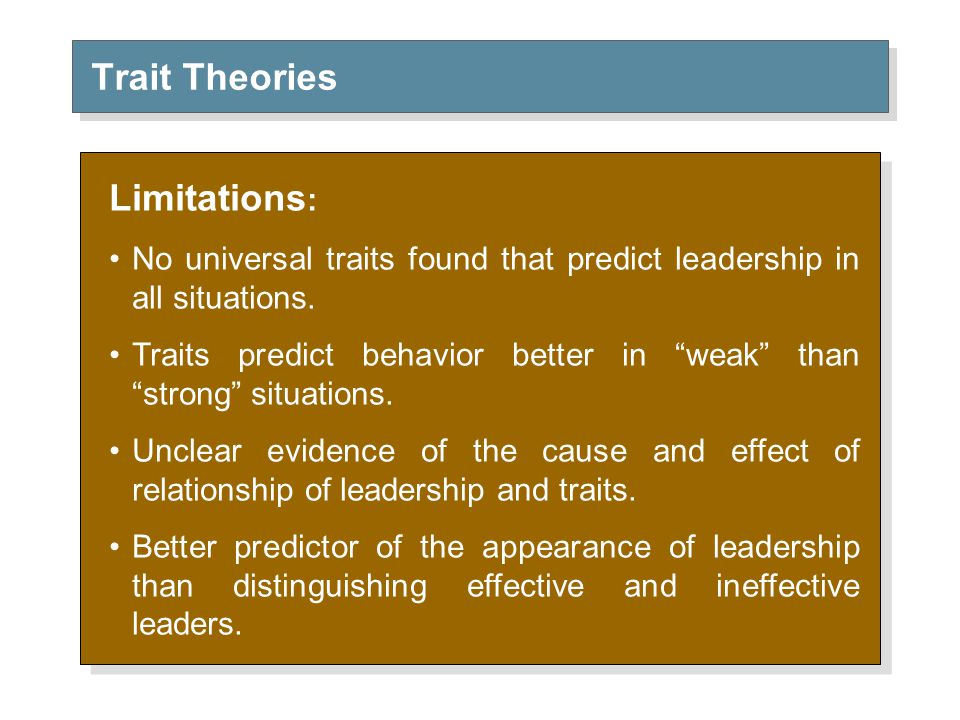 Trait Theories

Limitations:

• No universal traits found that predict leadership in all situations.

• Traits predict behavior better in “weak” than “strong” situations.

• Unclear evidence of the cause and effect of relationship of leadership and traits.

• Better predictor of the appearance of leadership than distinguishing effective and ineffective leaders.